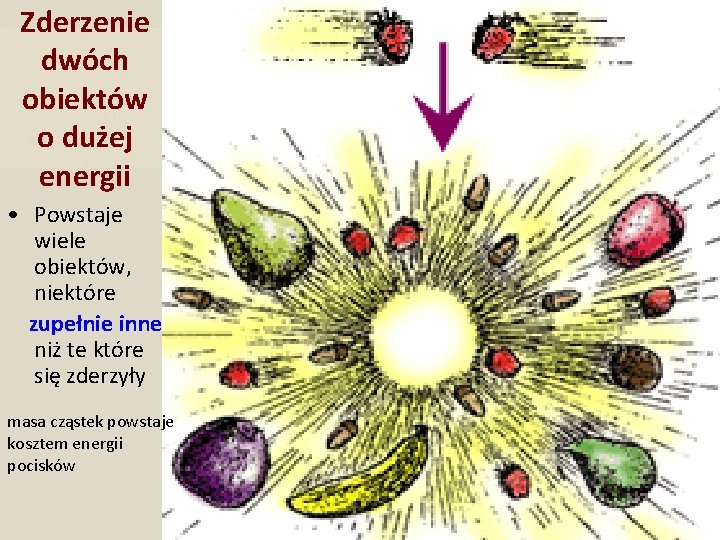 Zderzenie dwóch obiektów o dużej energii

• Powstaje wiele obiektów, niektóre zupełnie inne niż te które się zderzyły

masa cząstek powstaje kosztem energii pocisków